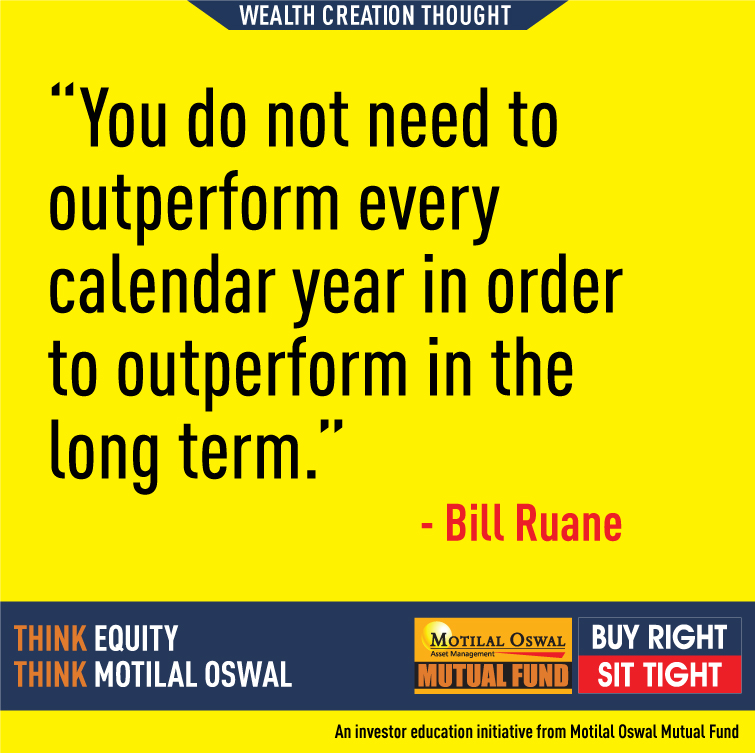 WEALTH CREATION THOUGHT

“You do not need to outperform every calendar year in order to outperform in the long term.”

- Bill Ruane

THINK EQUITY
THINK MOTILAL OSWAL

MOTILAL OSWAL
Asset Management
MUTUAL FUND

BUY RIGHT
SIT TIGHT

An investor education initiative from Motilal Oswal Mutual Fund